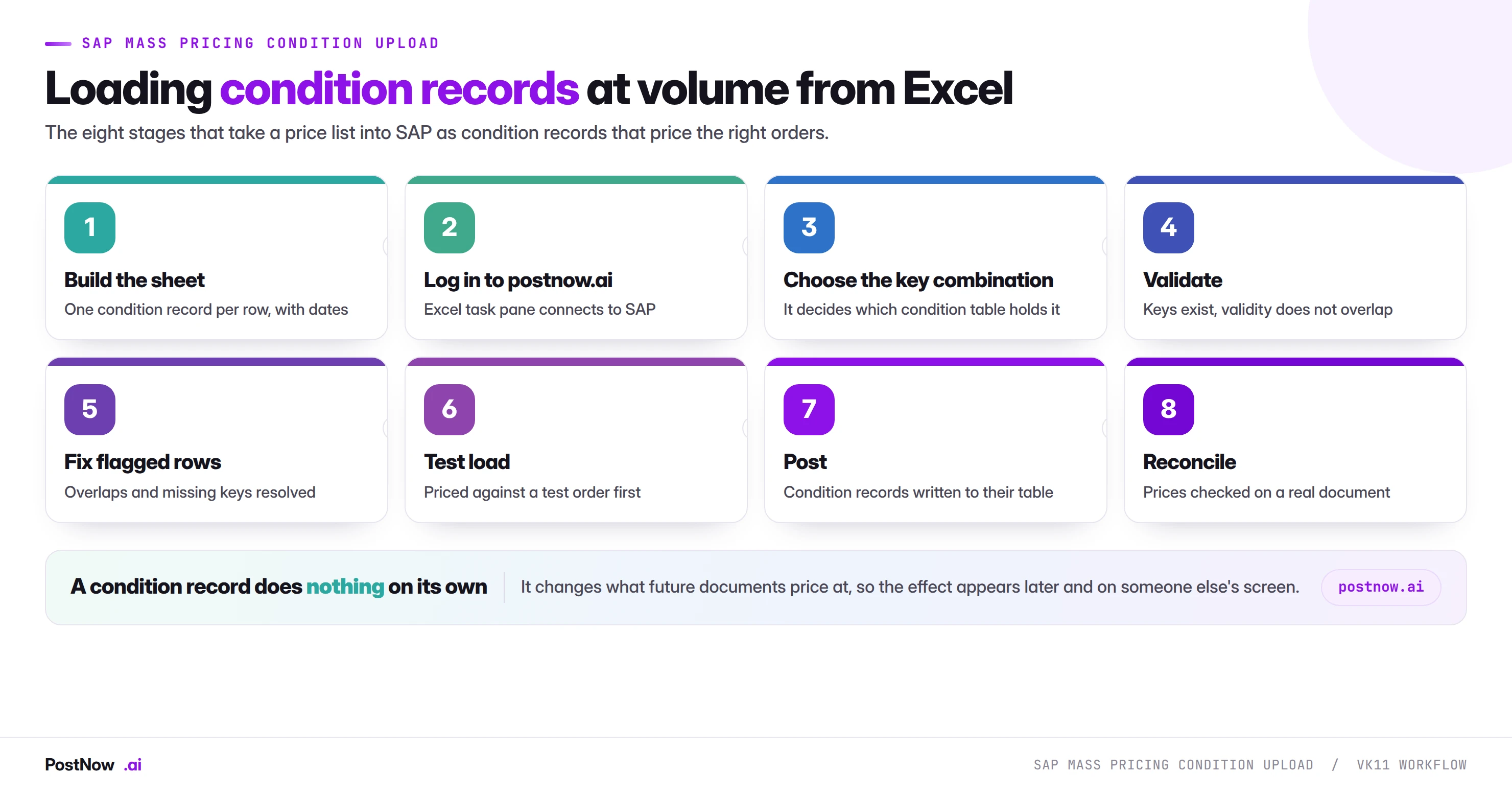 SAP MASS PRICING CONDITION UPLOAD

Loading condition records at volume from Excel

The eight stages that take a price list into SAP as condition records that price the right orders.

1
Build the sheet
One condition record per row, with dates

2
Log in to postnow.ai
Excel task pane connects to SAP

3
Choose the key combination
It decides which condition table holds it

4
Validate
Keys exist, validity does not overlap

5
Fix flagged rows
Overlaps and missing keys resolved

6
Test load
Priced against a test order first

7
Post
Condition records written to their table

8
Reconcile
Prices checked on a real document

A condition record does nothing on its own

It changes what future documents price at, so the effect appears later and on someone else's screen.

postnow.ai

PostNow .ai

SAP MASS PRICING CONDITION UPLOAD / VK11 WORKFLOW